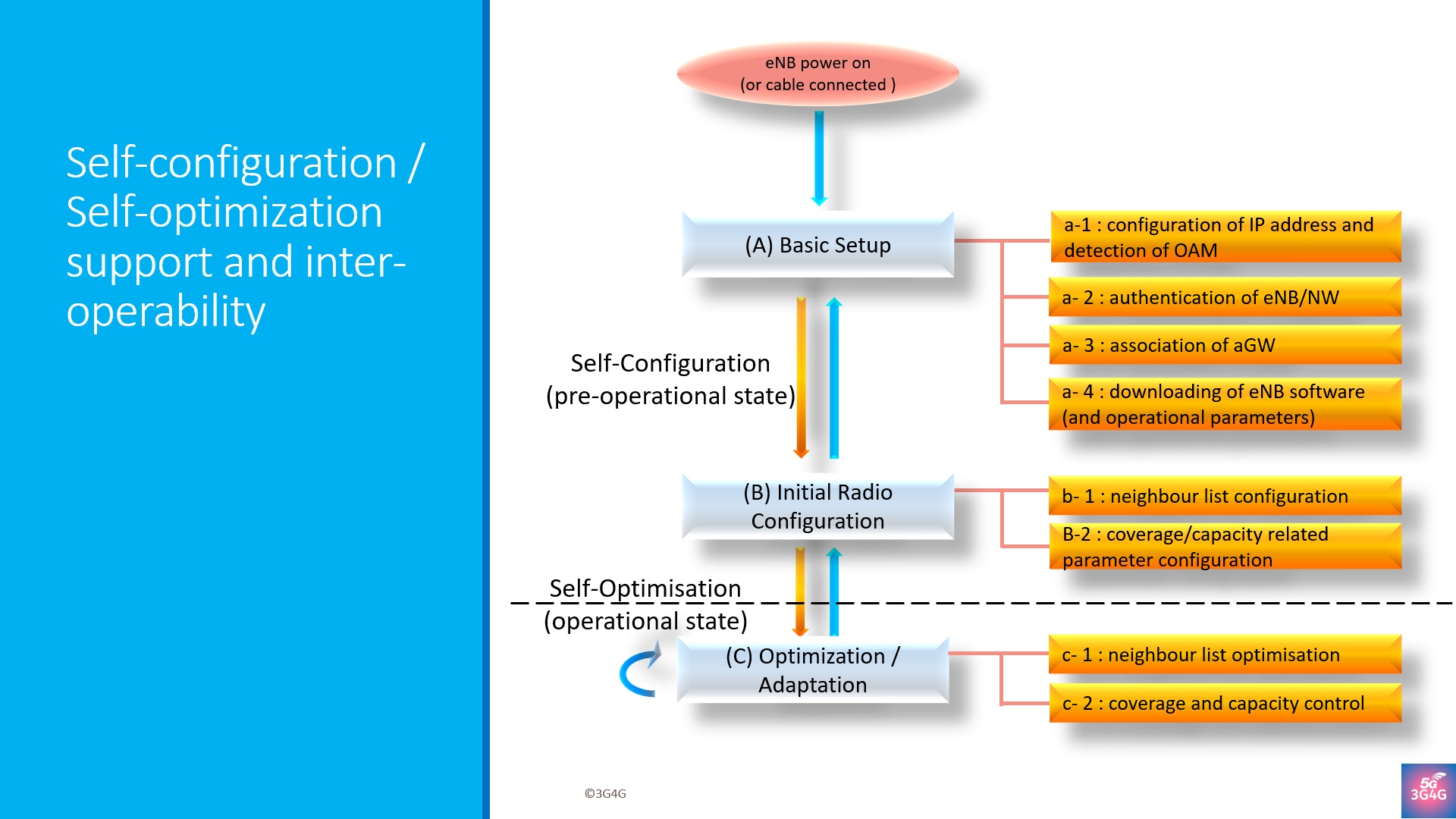 Self-configuration / Self-optimization support and inter-operability

eNB power on
(or cable connected )

(A) Basic Setup

a-1 : configuration of IP address and detection of OAM

a- 2 : authentication of eNB/NW

a- 3 : association of aGW

a- 4 : downloading of eNB software (and operational parameters)

Self-Configuration
(pre-operational state)

(B) Initial Radio Configuration

b- 1 : neighbour list configuration

B-2 : coverage/capacity related parameter configuration

Self-Optimisation
(operational state)

(C) Optimization / Adaptation

c- 1 : neighbour list optimisation

c- 2 : coverage and capacity control

©3G4G

5G
3G4G